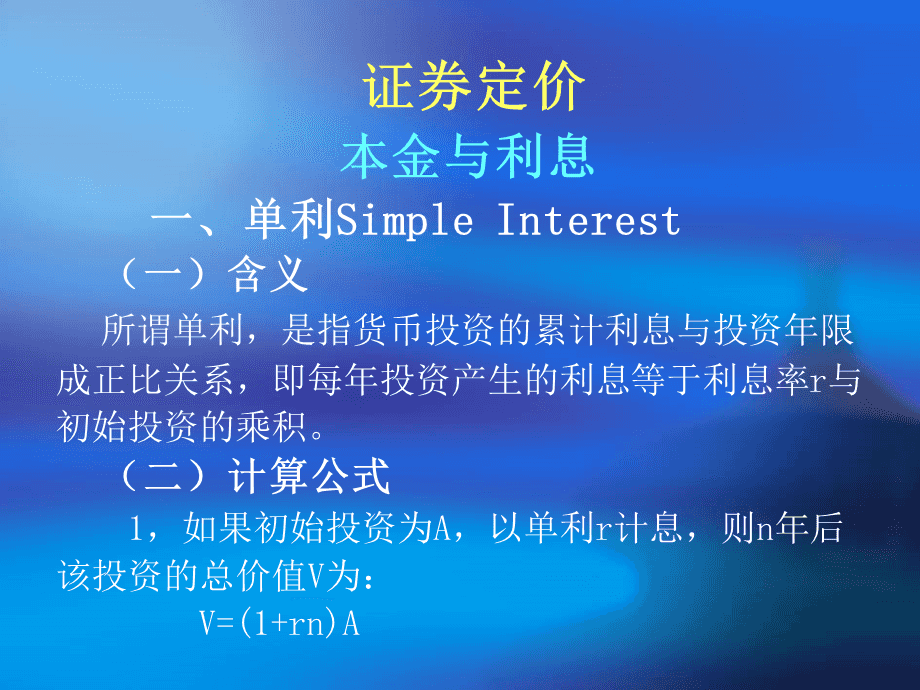 证券定价
本金与利息

一、单利Simple Interest

（一）含义

所谓单利，是指货币投资的累计利息与投资年限成正比关系，即每年投资产生的利息等于利息率r与初始投资的乘积。

（二）计算公式

1，如果初始投资为A，以单利r计息，则n年后该投资的总价值V为：

$V=(1+rn)A$